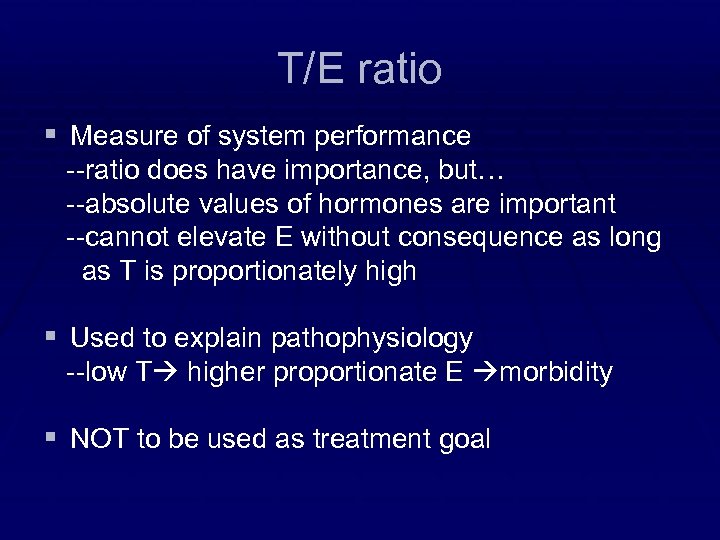 T/E ratio

▪ Measure of system performance
--ratio does have importance, but…
--absolute values of hormones are important
--cannot elevate E without consequence as long as T is proportionately high

▪ Used to explain pathophysiology
--low T→ higher proportionate E →morbidity

▪ NOT to be used as treatment goal